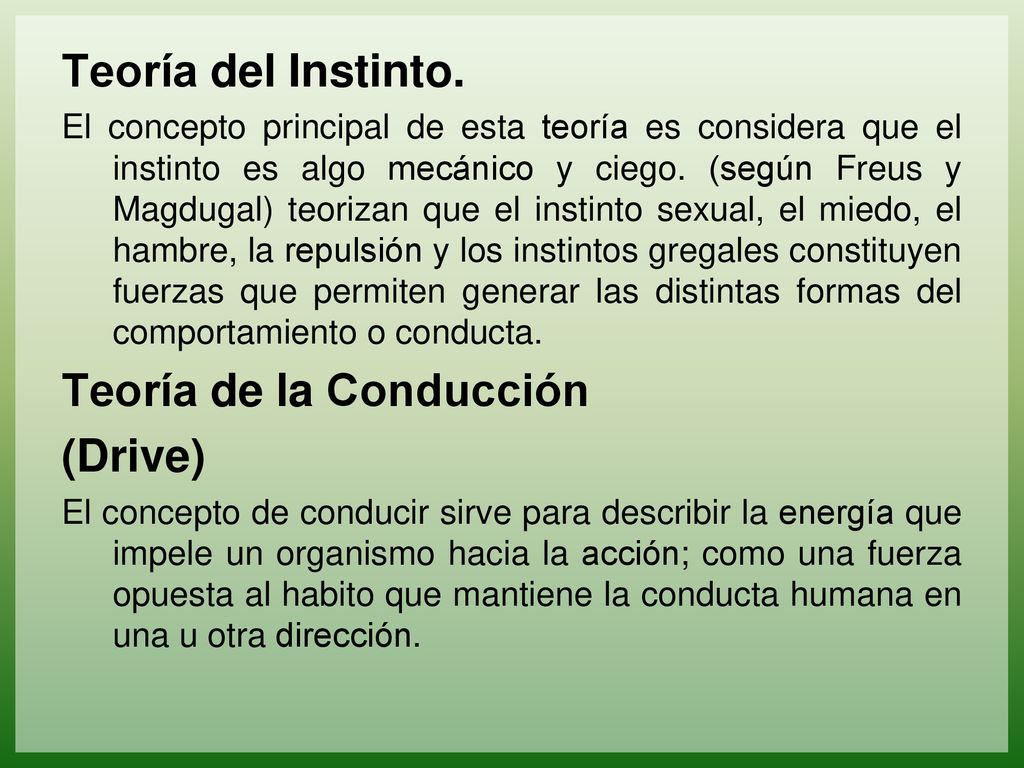 Teoría del Instinto.

El concepto principal de esta teoría es considera que el instinto es algo mecánico y ciego. (según Freus y Magdugal) teorizan que el instinto sexual, el miedo, el hambre, la repulsión y los instintos gregales constituyen fuerzas que permiten generar las distintas formas del comportamiento o conducta.

Teoría de la Conducción (Drive)

El concepto de conducir sirve para describir la energía que impele un organismo hacia la acción; como una fuerza opuesta al habito que mantiene la conducta humana en una u otra dirección.